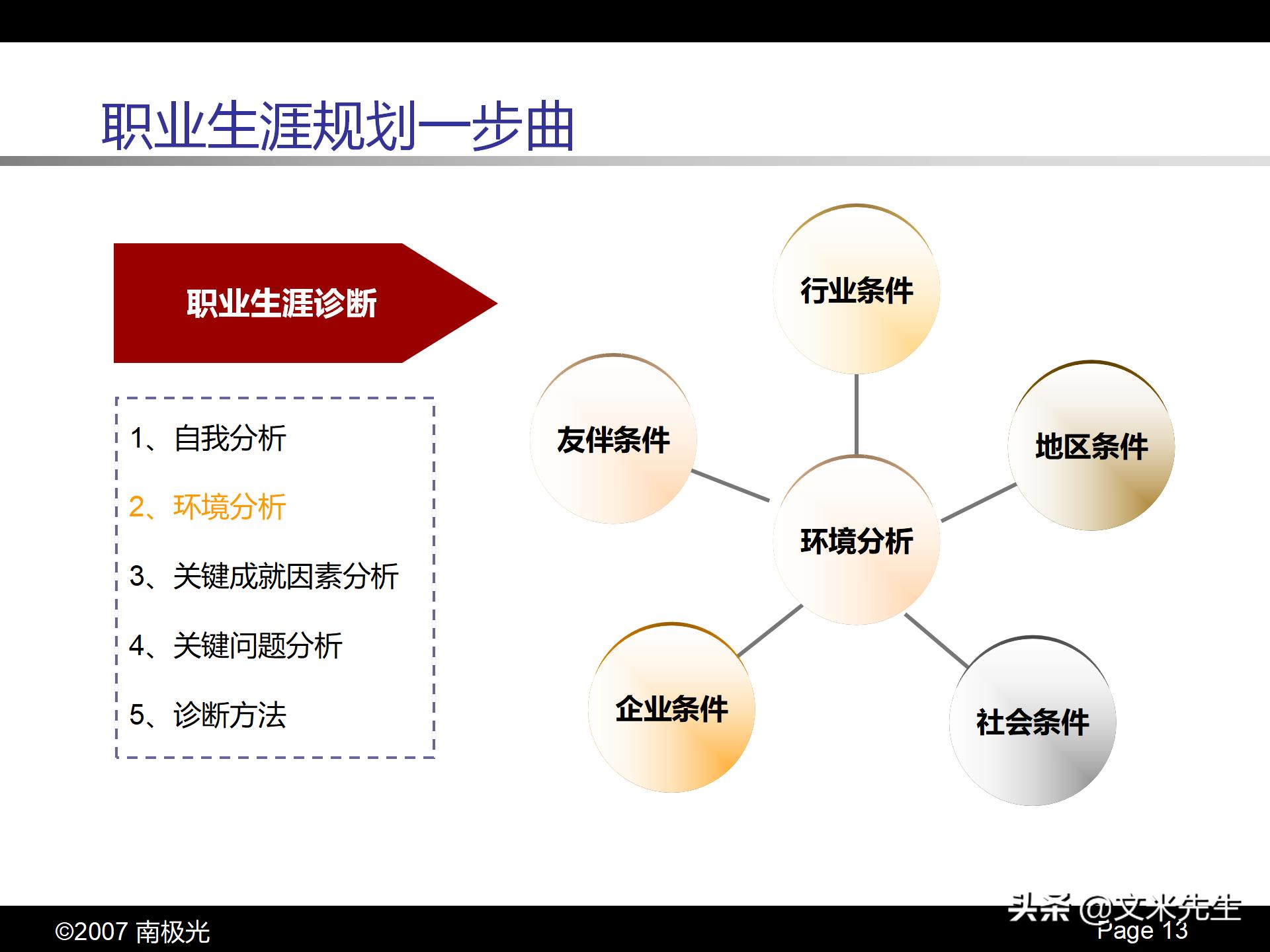 职业生涯规划一步曲

职业生涯诊断

1、自我分析

2、环境分析

3、关键成就因素分析

4、关键问题分析

5、诊断方法

行业条件

友伴条件

地区条件

环境分析

企业条件

社会条件

©2007 南极光

头条 @文米先生

Page 13